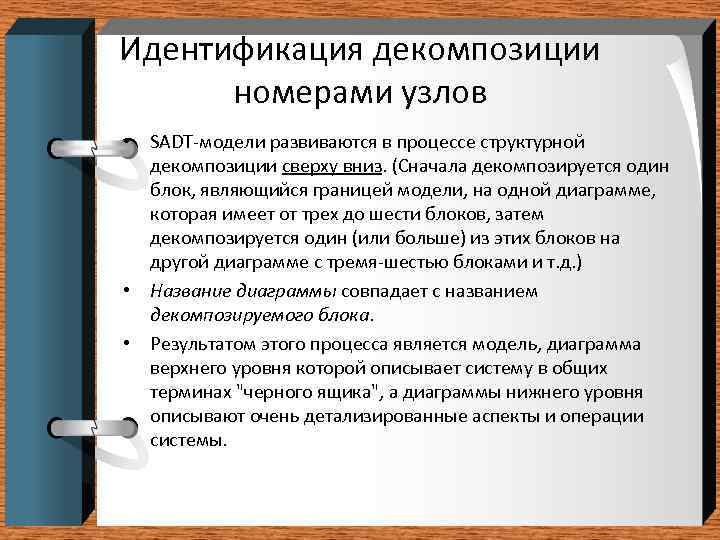 Идентификация декомпозиции номерами узлов

• SADT-модели развиваются в процессе структурной декомпозиции сверху вниз. (Сначала декомпозируется один блок, являющийся границей модели, на одной диаграмме, которая имеет от трех до шести блоков, затем декомпозируется один (или больше) из этих блоков на другой диаграмме с тремя-шестью блоками и т.д.)

• Название диаграммы совпадает с названием декомпозируемого блока.

• Результатом этого процесса является модель, диаграмма верхнего уровня которой описывает систему в общих терминах "черного ящика", а диаграммы нижнего уровня описывают очень детализированные аспекты и операции системы.